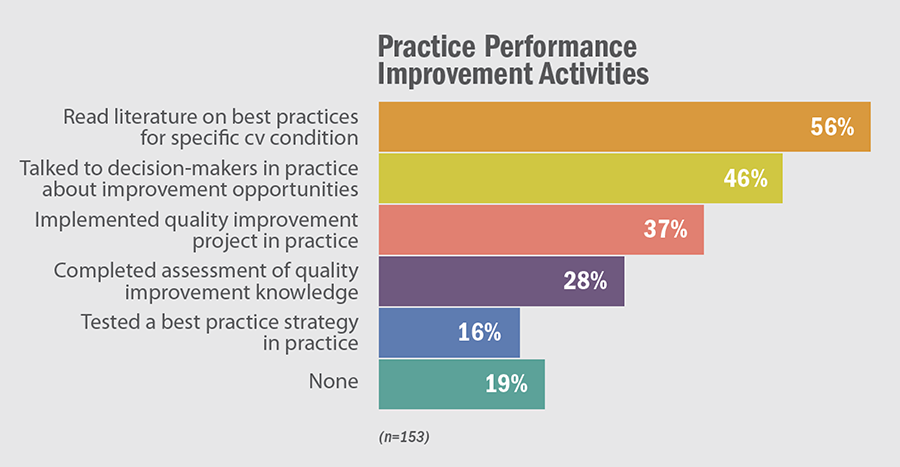 Practice Performance Improvement Activities

Read literature on best practices for specific cv condition
56%

Talked to decision-makers in practice about improvement opportunities
46%

Implemented quality improvement project in practice
37%

Completed assessment of quality improvement knowledge
28%

Tested a best practice strategy in practice
16%

None
19%

(n=153)